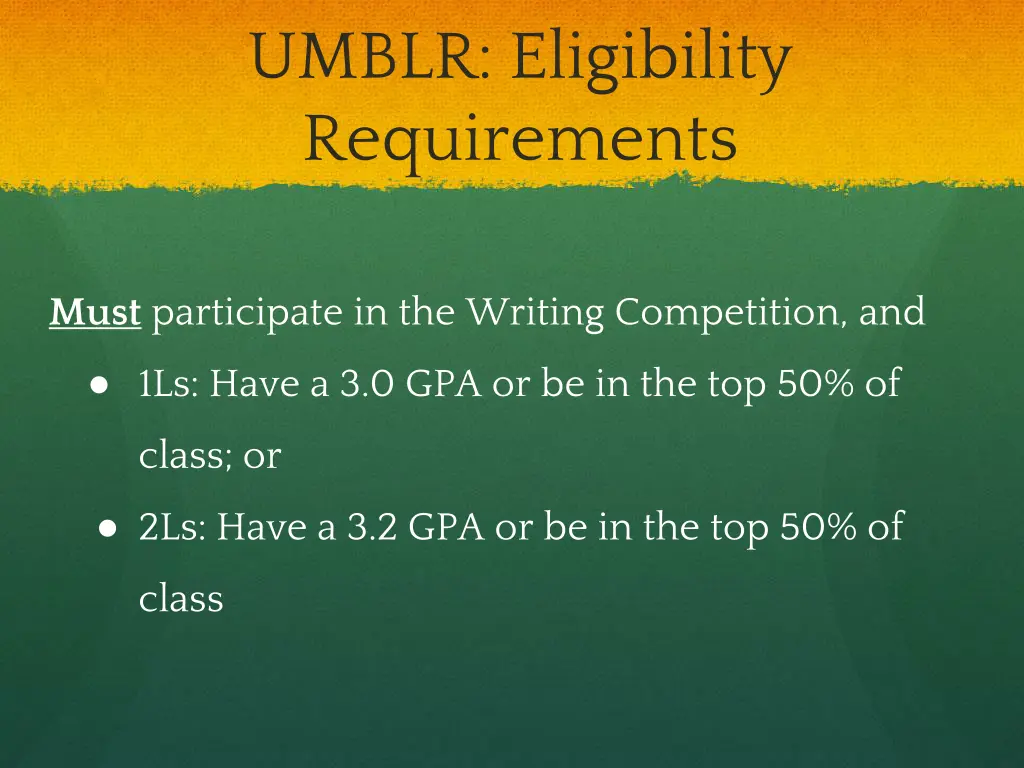 UMBLR: Eligibility Requirements

Must participate in the Writing Competition, and

● 1Ls: Have a 3.0 GPA or be in the top 50% of class; or

● 2Ls: Have a 3.2 GPA or be in the top 50% of class